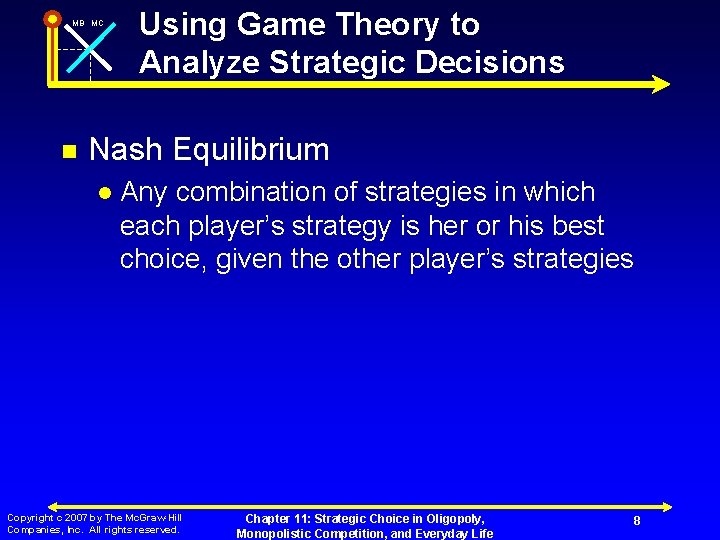 MB MC

Using Game Theory to Analyze Strategic Decisions

Nash Equilibrium

Any combination of strategies in which each player's strategy is her or his best choice, given the other player's strategies

Copyright c 2007 by The McGraw Hill Companies, Inc. All rights reserved.

Chapter 11: Strategic Choice in Oligopoly, Monopolistic Competition, and Everyday Life

8